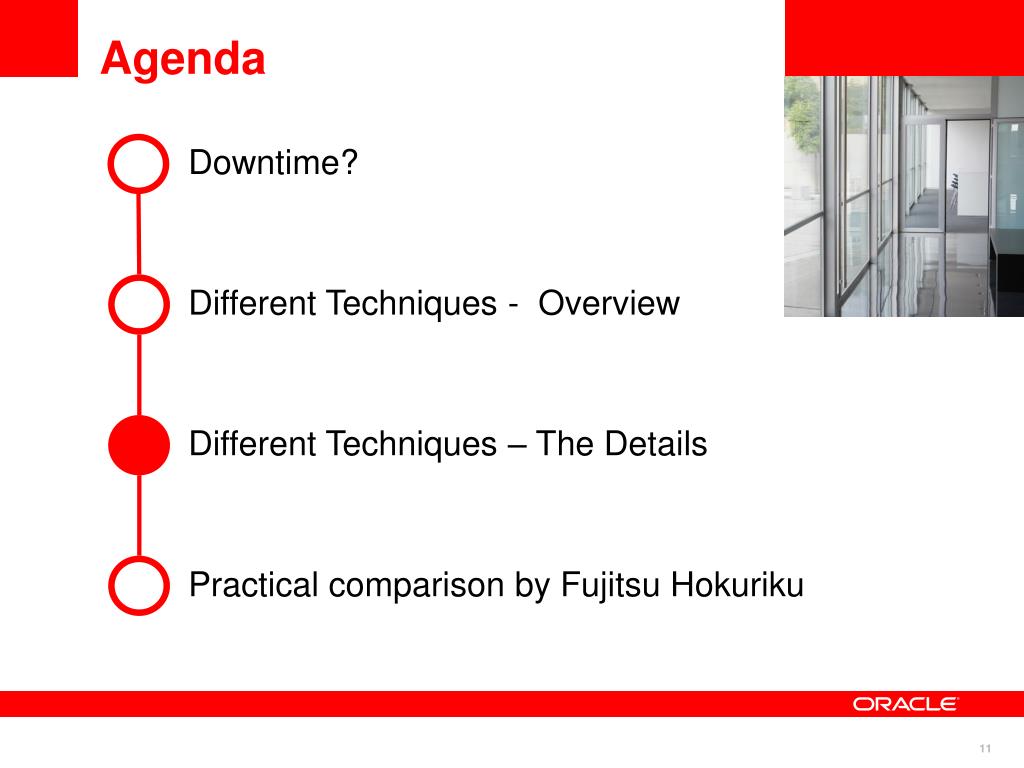 Agenda

Downtime?

Different Techniques - Overview

Different Techniques – The Details

Practical comparison by Fujitsu Hokuriku

ORACLE

11